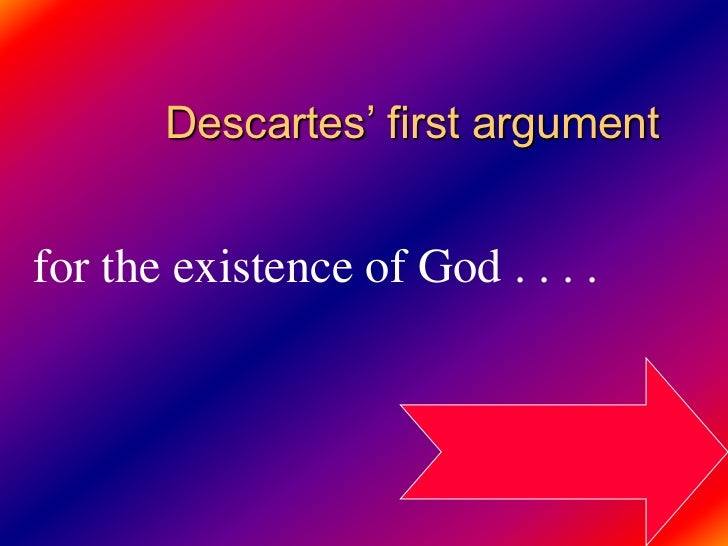 Descartes’ first argument

for the existence of God . . . .